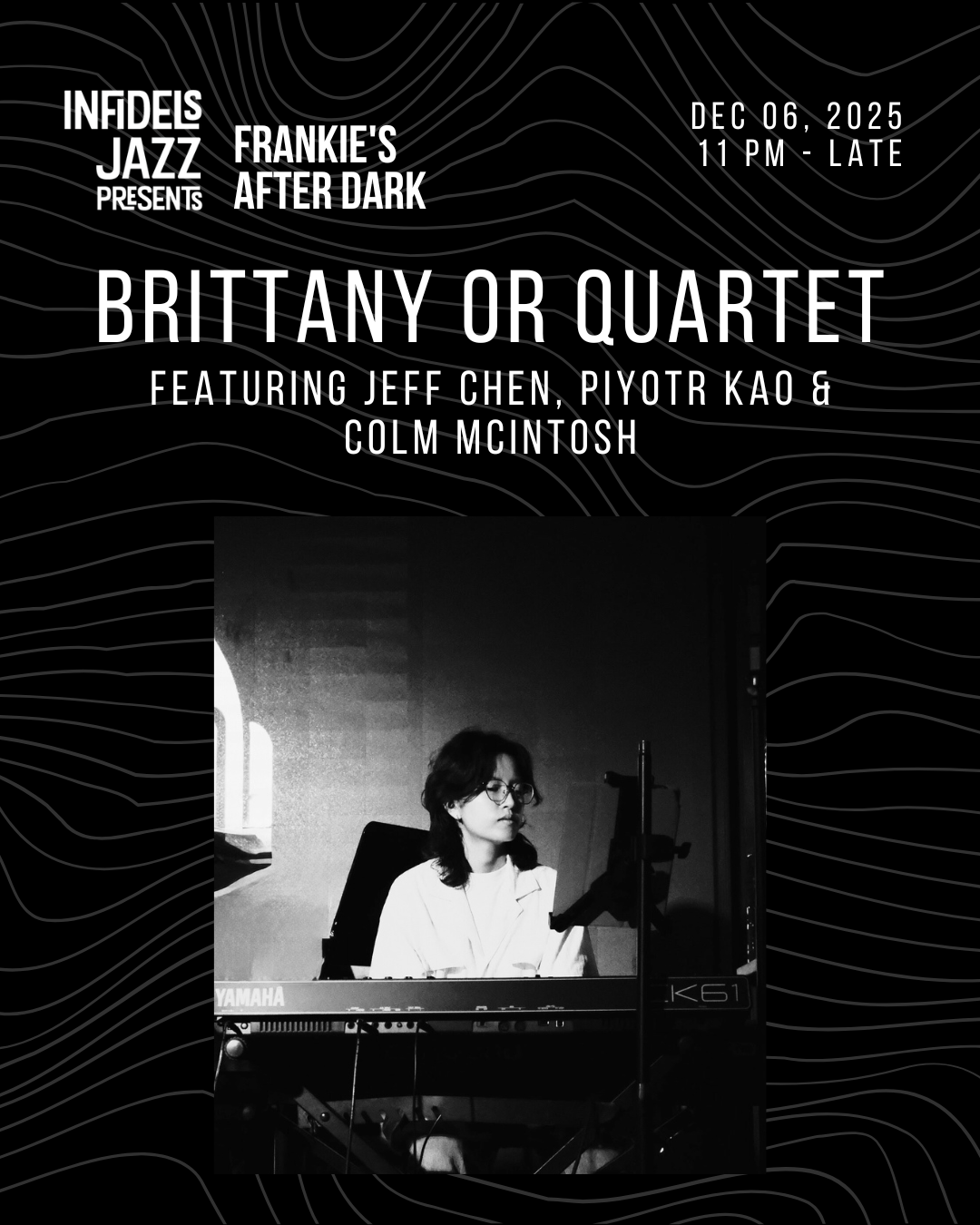 INFIDELS JAZZ PRESENTS

FRANKIE'S AFTER DARK

DEC 06, 2025
11 PM - LATE

BRITTANY OR QUARTET

FEATURING JEFF CHEN, PIYOTR KAO & COLM MCINTOSH

YAMAHA

CK61